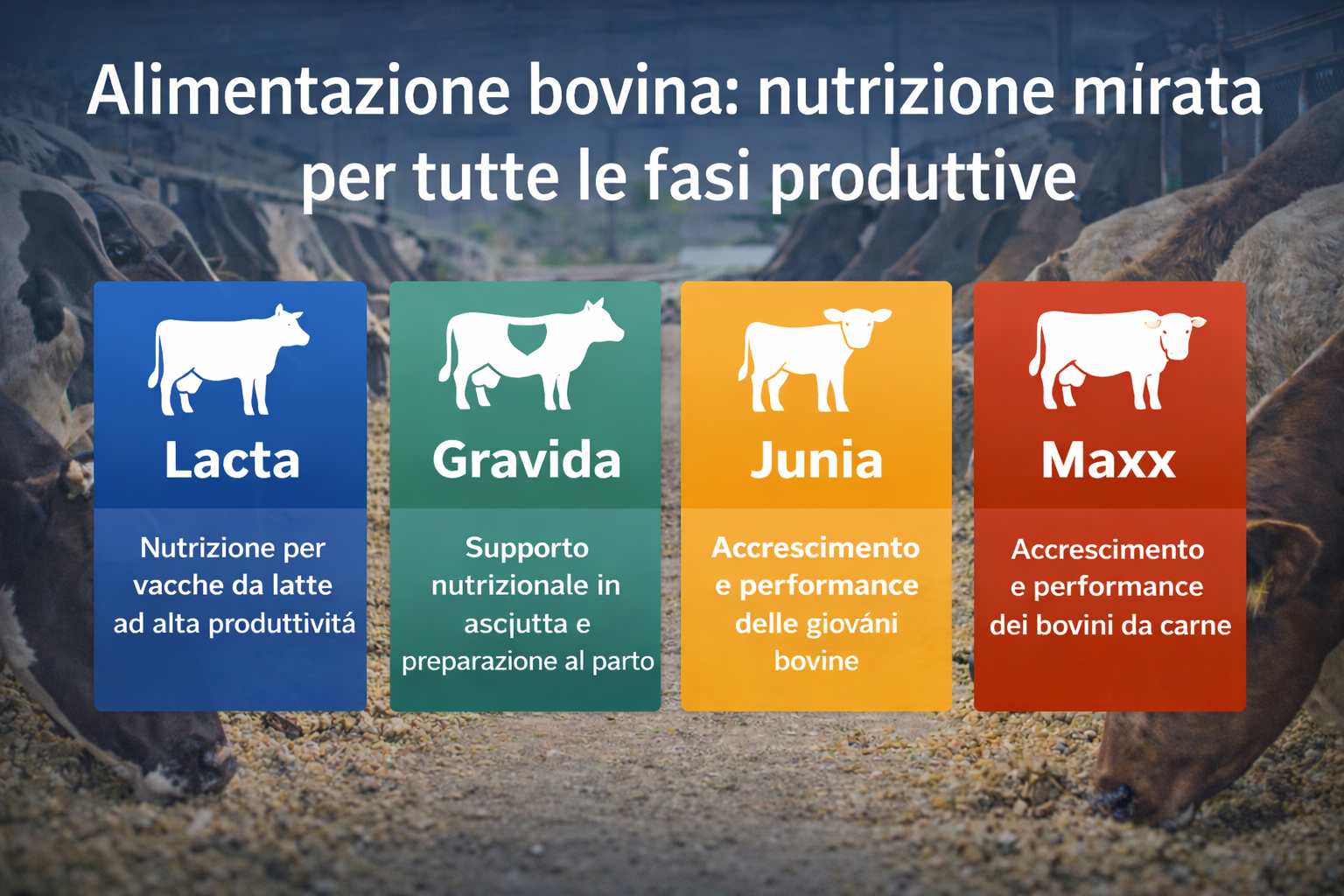 Alimentazione bovina: nutrizione mirata per tutte le fasi produttive

Lacta

Nutrizione per vacche da latte ad alta produttivitá

Gravida

Supporto nutrizionale in ascjutta e preparazione al parto

Junia

Accrescimento e performance delle giováni bovine

Maxx

Accrescimento e performance dei bovini da carne